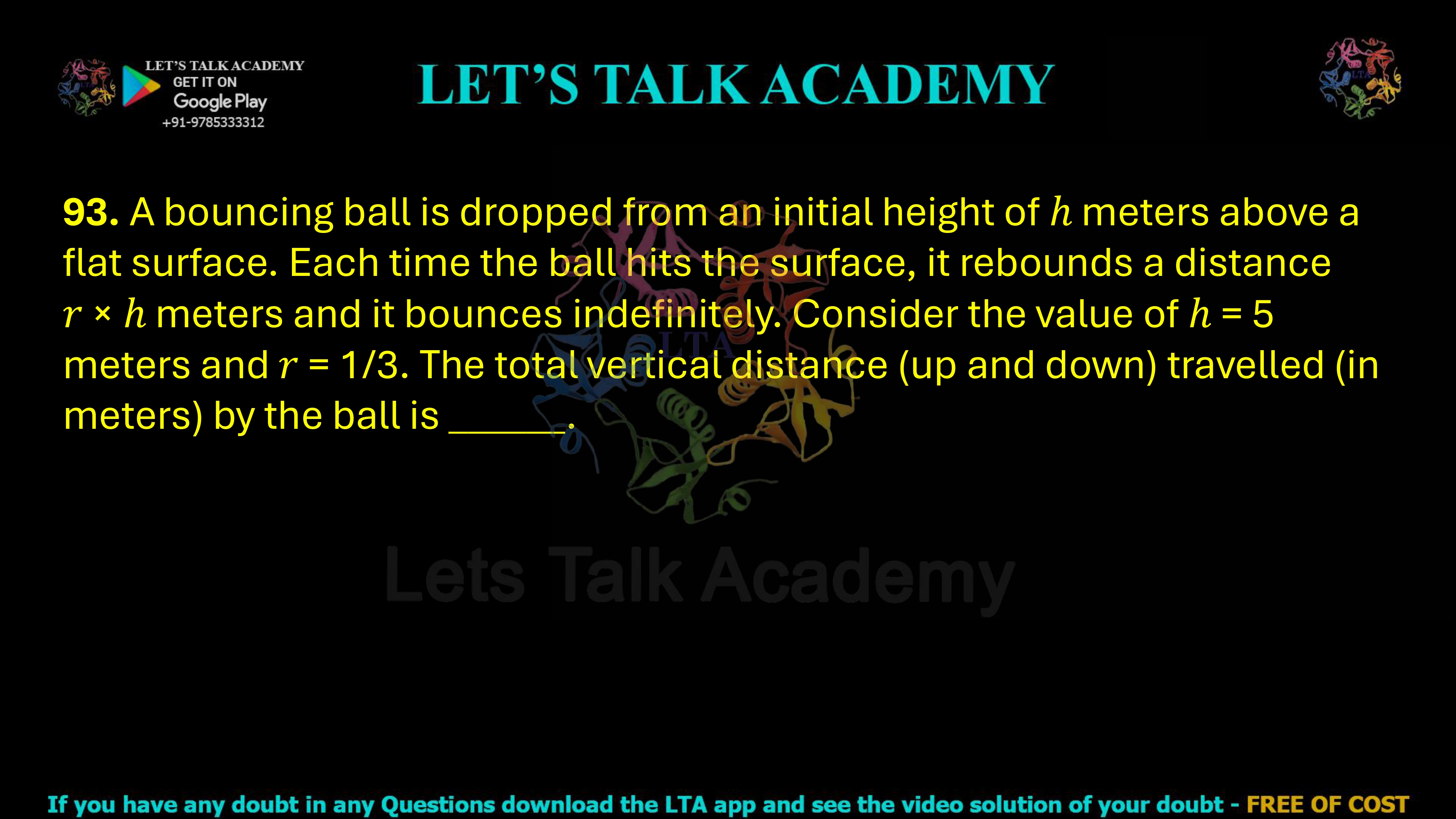 LET'S TALK ACADEMY
GET IT ON
Google Play
+91-9785333312

LET'S TALK ACADEMY

93. A bouncing ball is dropped from an initial height of $h$ meters above a flat surface. Each time the ball hits the surface, it rebounds a distance $r \times h$ meters and it bounces indefinitely. Consider the value of $h = 5$ meters and $r = 1/3$. The total vertical distance (up and down) travelled (in meters) by the ball is ____.

If you have any doubt in any Questions download the LTA app and see the video solution of your doubt - FREE OF COST

Lets Talk Academy